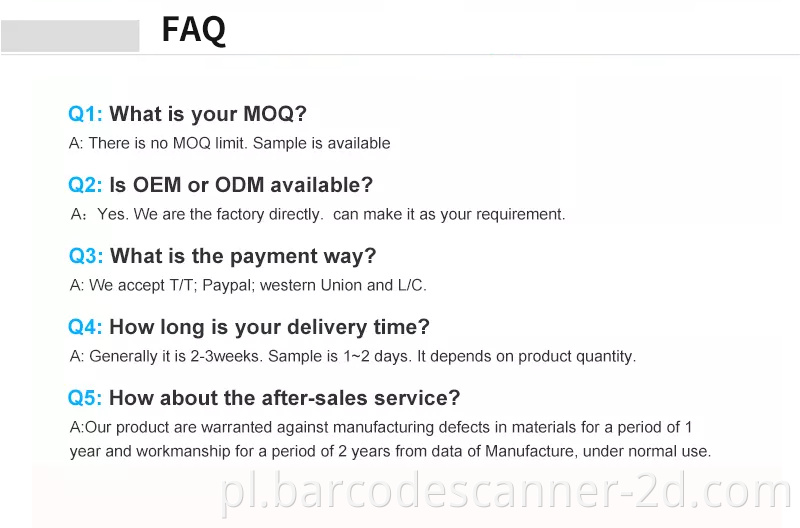 FAQ

Q1: What is your MOQ?
A: There is no MOQ limit. Sample is available

Q2: Is OEM or ODM available?
A：Yes. We are the factory directly. can make it as your requirement.

Q3: What is the payment way?
A: We accept T/T; Paypal; western Union and L/C.

Q4: How long is your delivery time?
A: Generally it is 2-3weeks. Sample is 1~2 days. It depends on product quantity.

Q5: How about the after-sales service?
A:Our product are warranted against manufacturing defects in materials for a period of 1 year and workmanship for a period of 2 years from data of Manufacture, under normal use.

pl.barcodescanner-2d.com